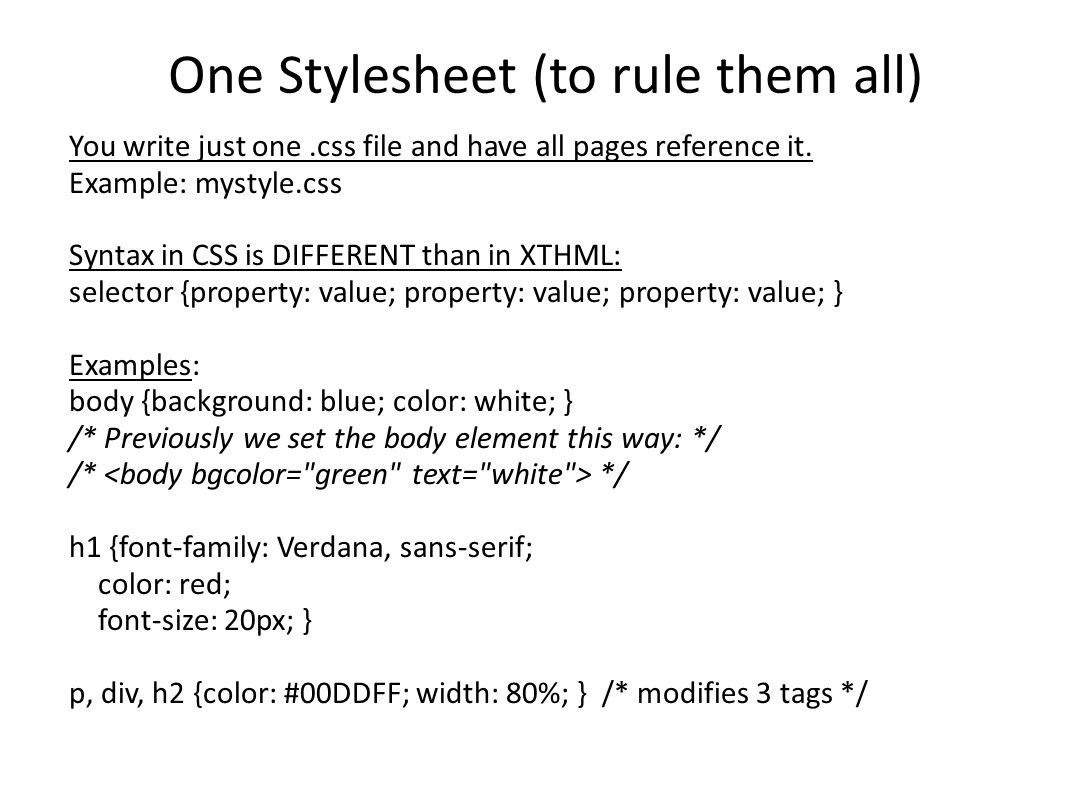 One Stylesheet (to rule them all)

You write just one .css file and have all pages reference it.
Example: mystyle.css

Syntax in CSS is DIFFERENT than in XTHML:
selector {property: value; property: value; property: value; }

Examples:
body {background: blue; color: white; }
/* Previously we set the body element this way: */
/* <body bgcolor="green" text="white"> */

h1 {font-family: Verdana, sans-serif;
color: red;
font-size: 20px; }

p, div, h2 {color: #00DDFF; width: 80%; } /* modifies 3 tags */